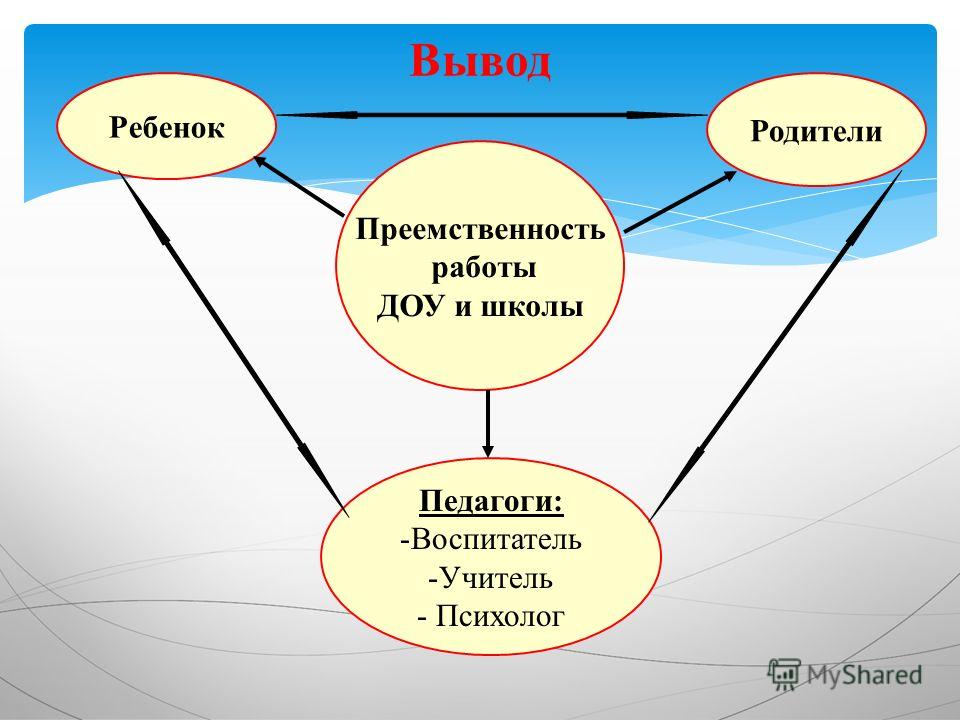 Вывод

Ребенок

Родители

Преемственность работы ДОУ и школы

Педагоги:
-Воспитатель
-Учитель
- Психолог

MyShared